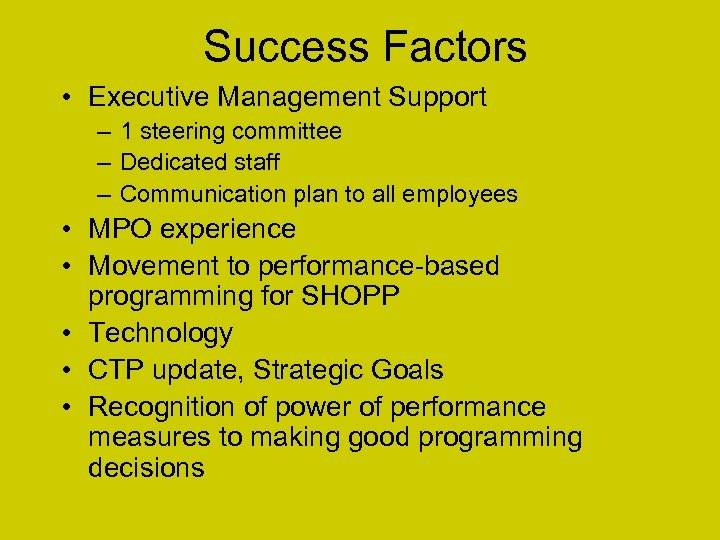 Success Factors

• Executive Management Support
– 1 steering committee
– Dedicated staff
– Communication plan to all employees
• MPO experience
• Movement to performance-based programming for SHOPP
• Technology
• CTP update, Strategic Goals
• Recognition of power of performance measures to making good programming decisions